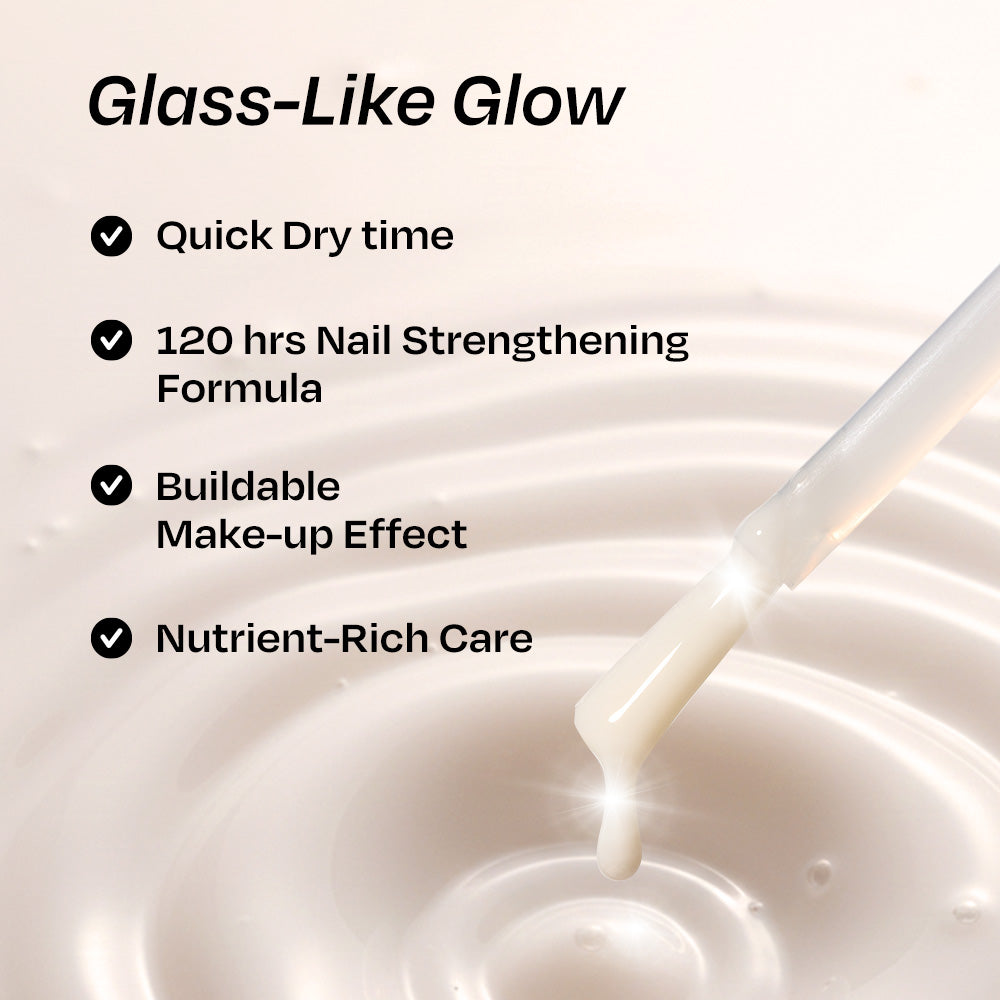 Glass-Like Glow

Quick Dry time

120 hrs Nail Strengthening Formula

Buildable Make-up Effect

Nutrient-Rich Care